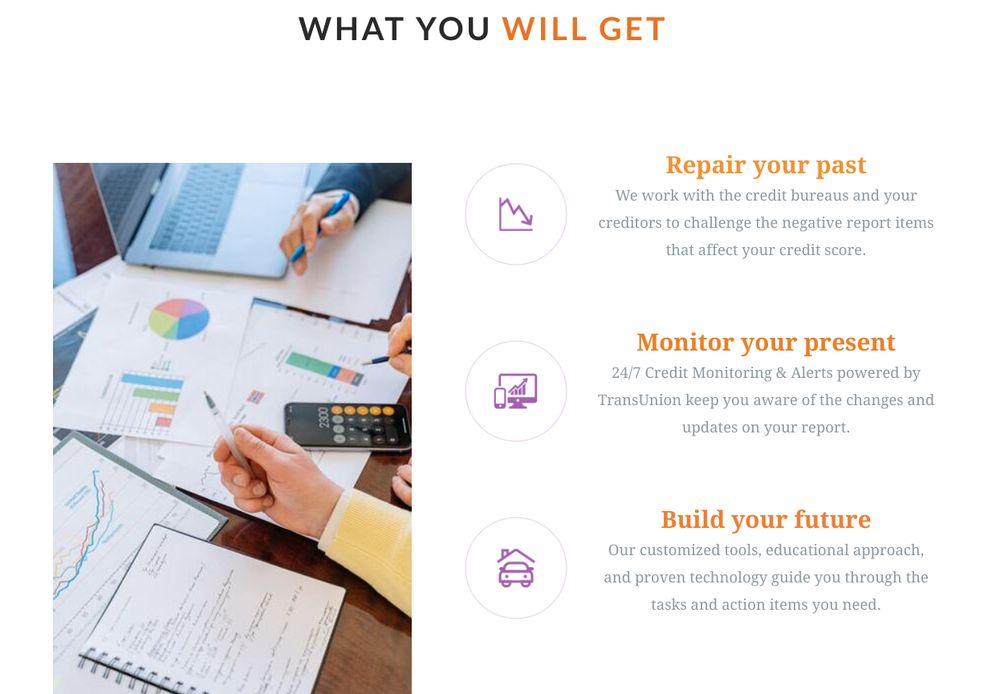 WHAT YOU WILL GET

Repair your past
We work with the credit bureaus and your creditors to challenge the negative report items that affect your credit score.

Monitor your present
24/7 Credit Monitoring & Alerts powered by TransUnion keep you aware of the changes and updates on your report.

Build your future
Our customized tools, educational approach, and proven technology guide you through the tasks and action items you need.